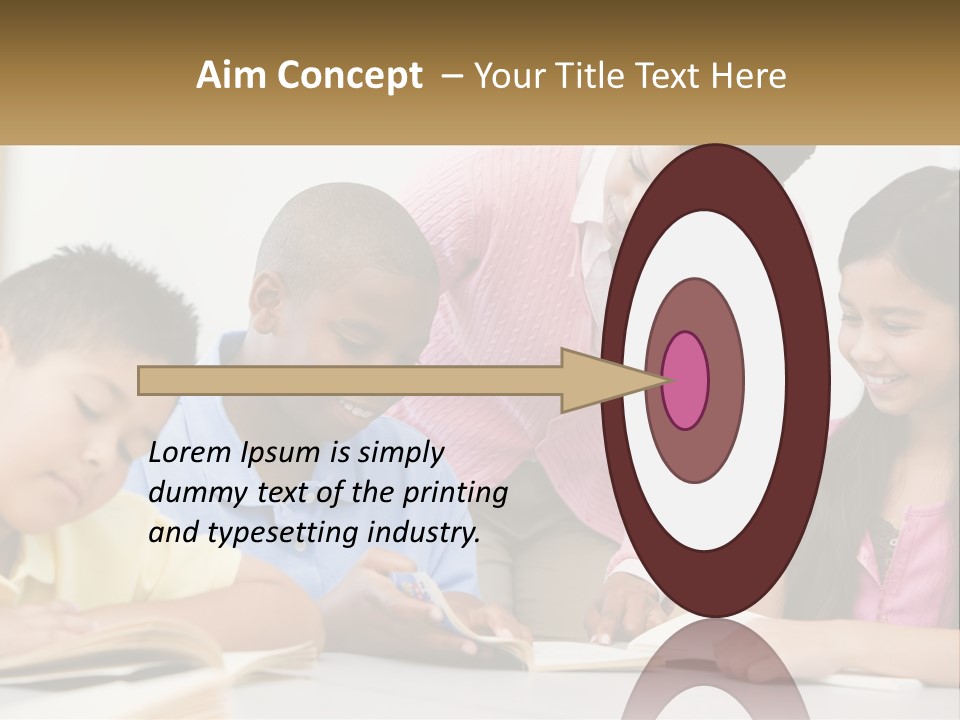 Aim Concept – Your Title Text Here

Lorem Ipsum is simply dummy text of the printing and typesetting industry.